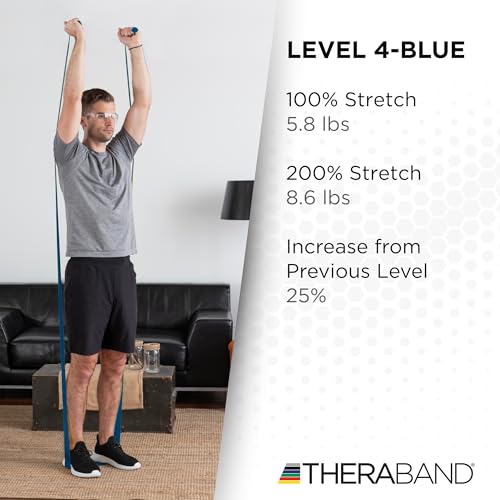 LEVEL 4-BLUE

100% Stretch
5.8 lbs

200% Stretch
8.6 lbs

Increase from
Previous Level
25%

THERABAND®